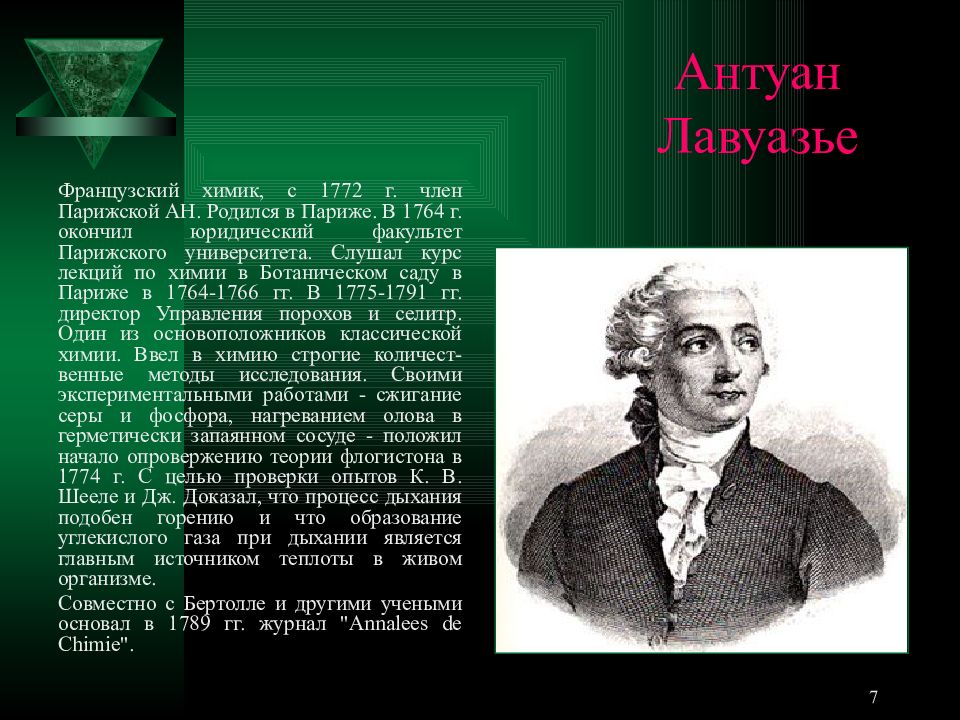 Антуан Лавуазье

Французский химик, с 1772 г. член Парижской АН. Родился в Париже. В 1764 г. окончил юридический факультет Парижского университета. Слушал курс лекций по химии в Ботаническом саду в Париже в 1764-1766 гг. В 1775-1791 гг. директор Управления порохов и селитр. Один из основоположников классической химии. Ввел в химию строгие количественные методы исследования. Своими экспериментальными работами - сжигание серы и фосфора, нагреванием олова в герметически запаянном сосуде - положил начало опровержению теории флогистона в 1774 г. С целью проверки опытов К. В. Шееле и Дж. Доказал, что процесс дыхания подобен горению и что образование углекислого газа при дыхании является главным источником теплоты в живом организме.

Совместно с Бертолле и другими учеными основал в 1789 гг. журнал "Annalees de Chimie".

7